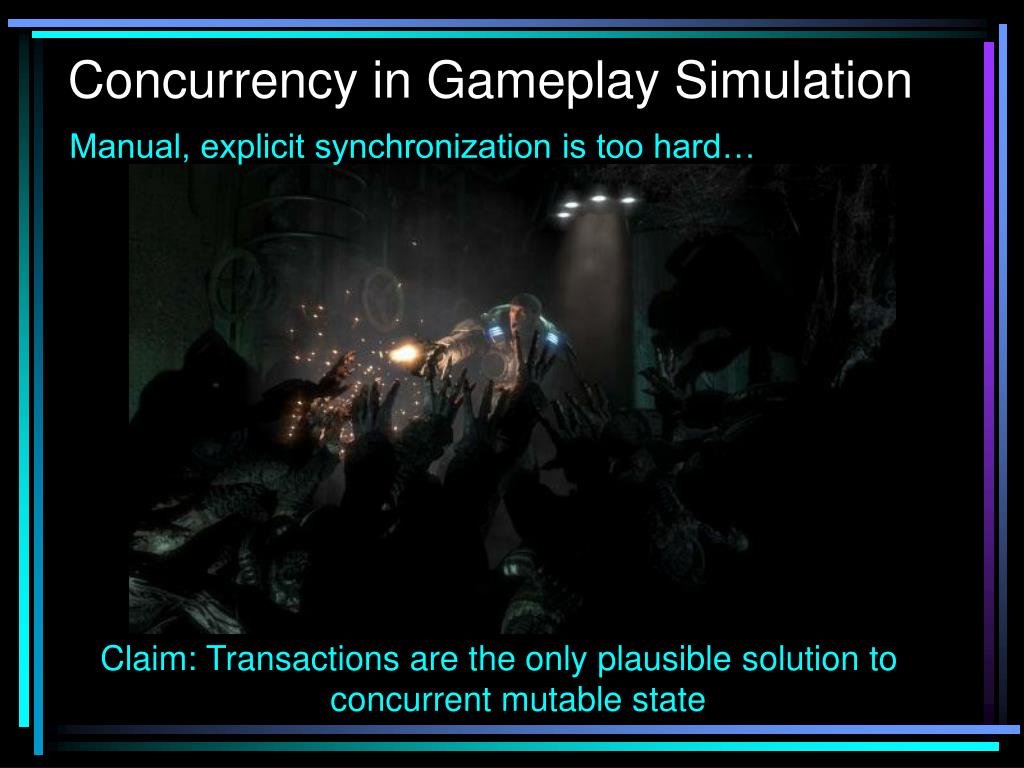 Concurrency in Gameplay Simulation

Manual, explicit synchronization is too hard…

Claim: Transactions are the only plausible solution to concurrent mutable state